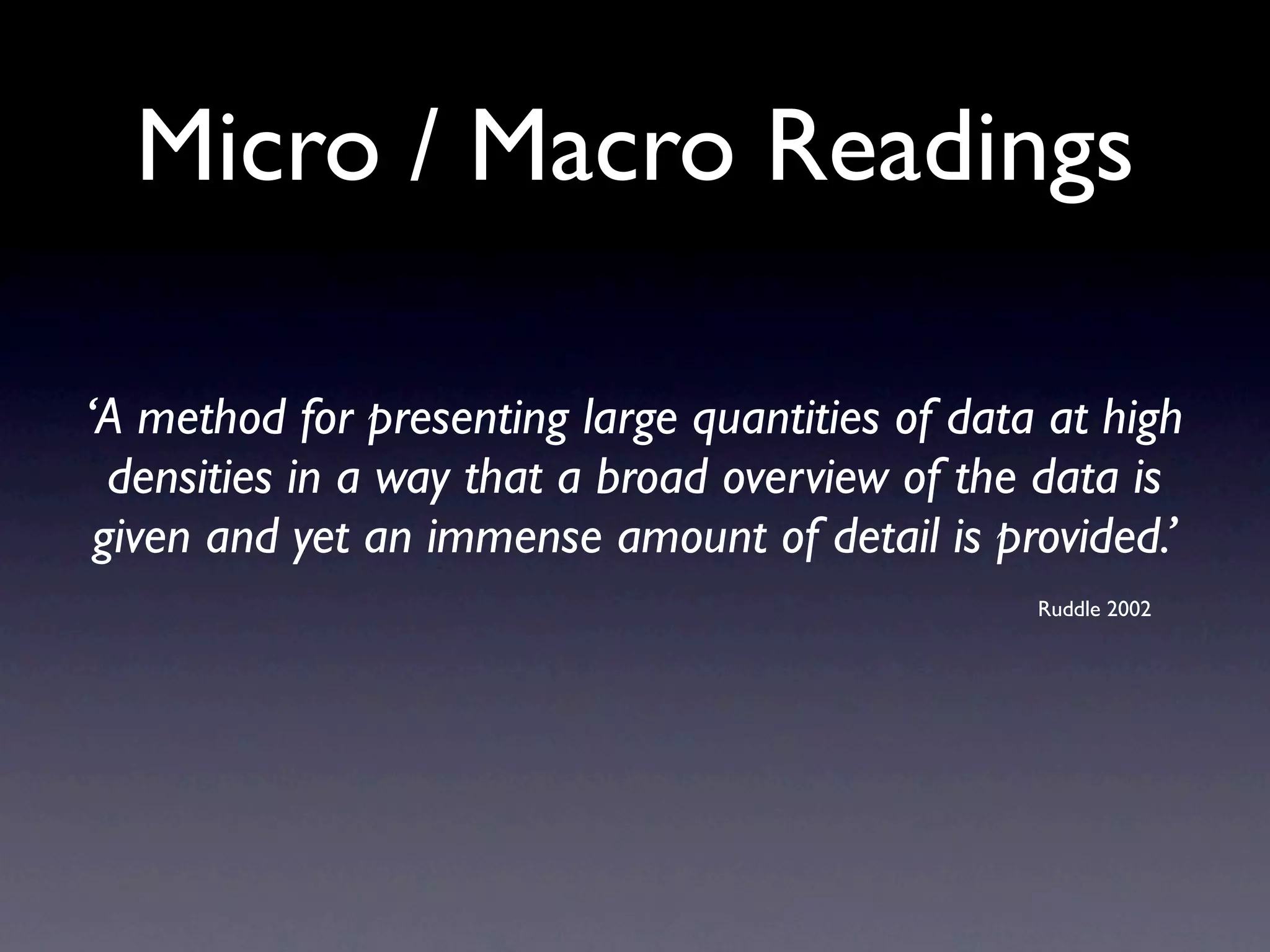 Micro / Macro Readings

‘A method for presenting large quantities of data at high densities in a way that a broad overview of the data is given and yet an immense amount of detail is provided.’

Ruddle 2002